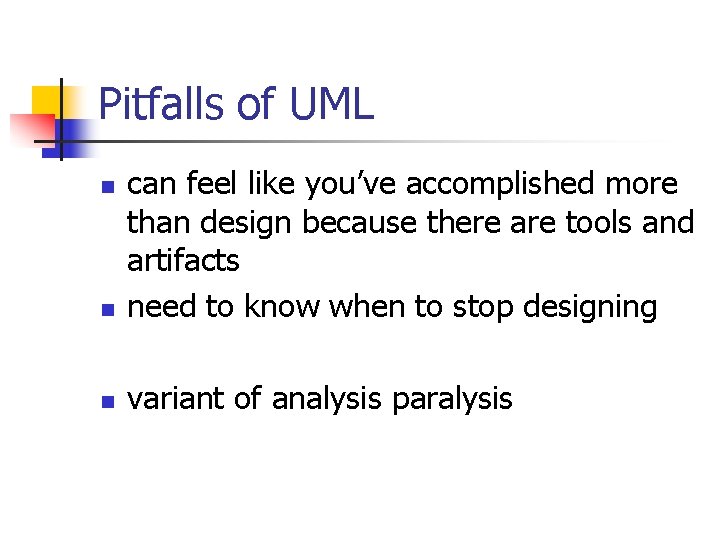 Pitfalls of UML

- can feel like you’ve accomplished more than design because there are tools and artifacts
- need to know when to stop designing

- variant of analysis paralysis